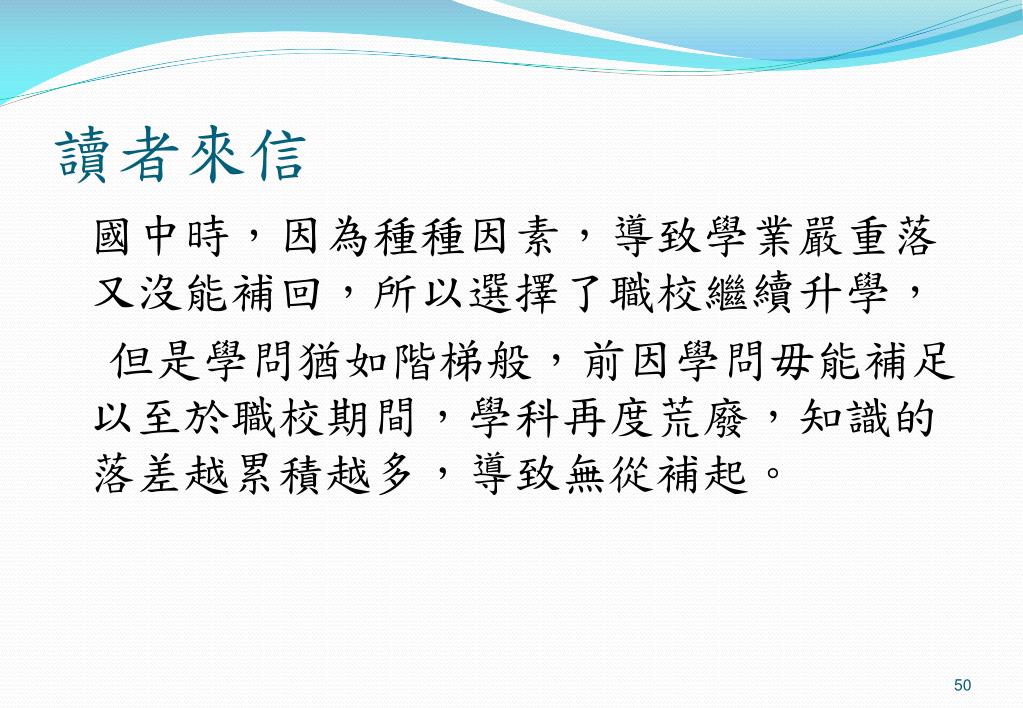 讀者來信

國中時，因為種種因素，導致學業嚴重落又沒能補回，所以選擇了職校繼續升學，

但是學問猶如階梯般，前因學問毋能補足以至於職校期間，學科再度荒廢，知識的落差越累積越多，導致無從補起。

50